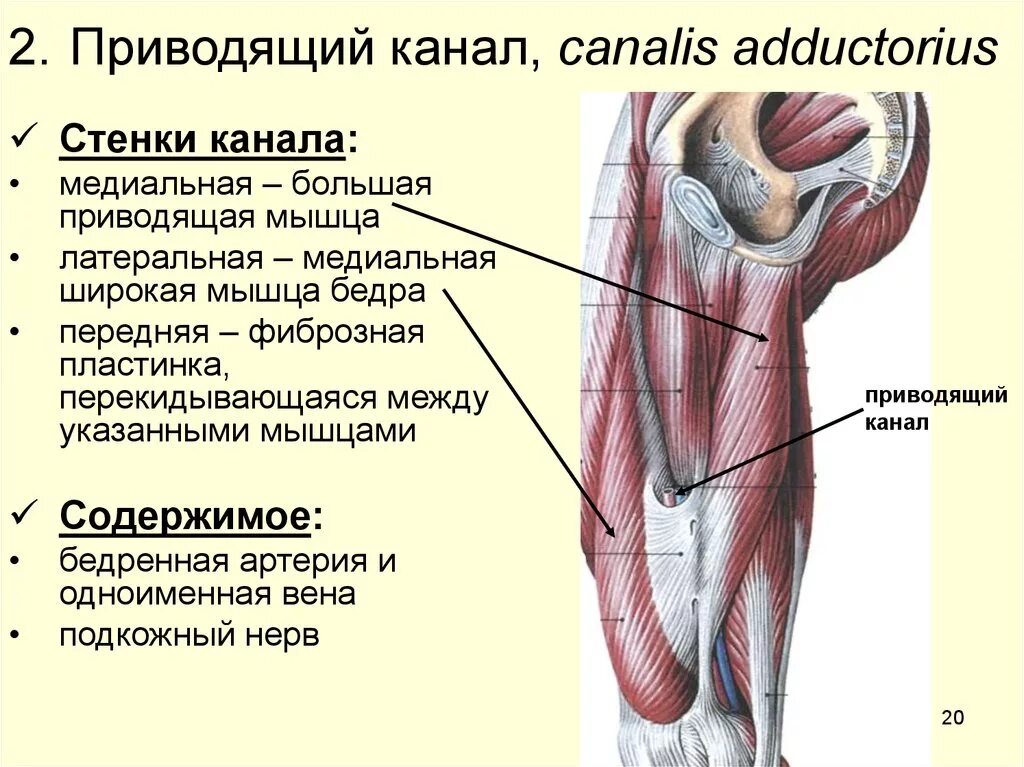 2. Приводящий канал, canalis adductorius

✓ Стенки канала:

• медиальная – большая приводящая мышца

• латеральная – медиальная широкая мышца бедра

• передняя – фиброзная пластинка, перекидывающаяся между указанными мышцами

✓ Содержимое:

• бедренная артерия и одноименная вена

• подкожный нерв

приводящий канал

20